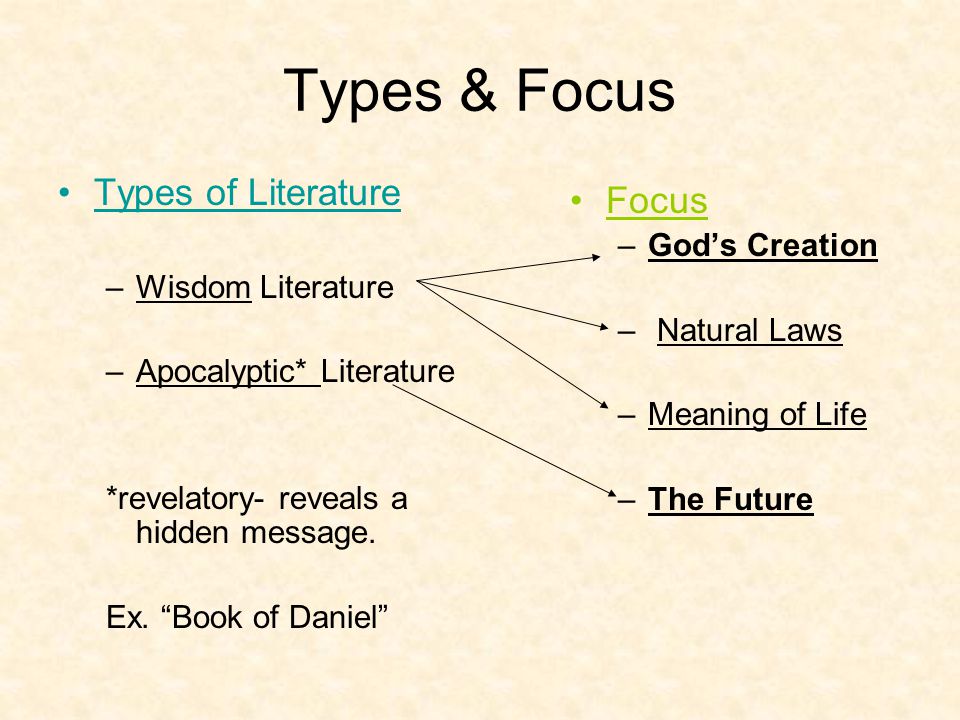 Types & Focus

• Types of Literature

– Wisdom Literature

– Apocalyptic* Literature

*revelatory- reveals a hidden message.

Ex. “Book of Daniel”

• Focus

– God’s Creation

– Natural Laws

– Meaning of Life

– The Future